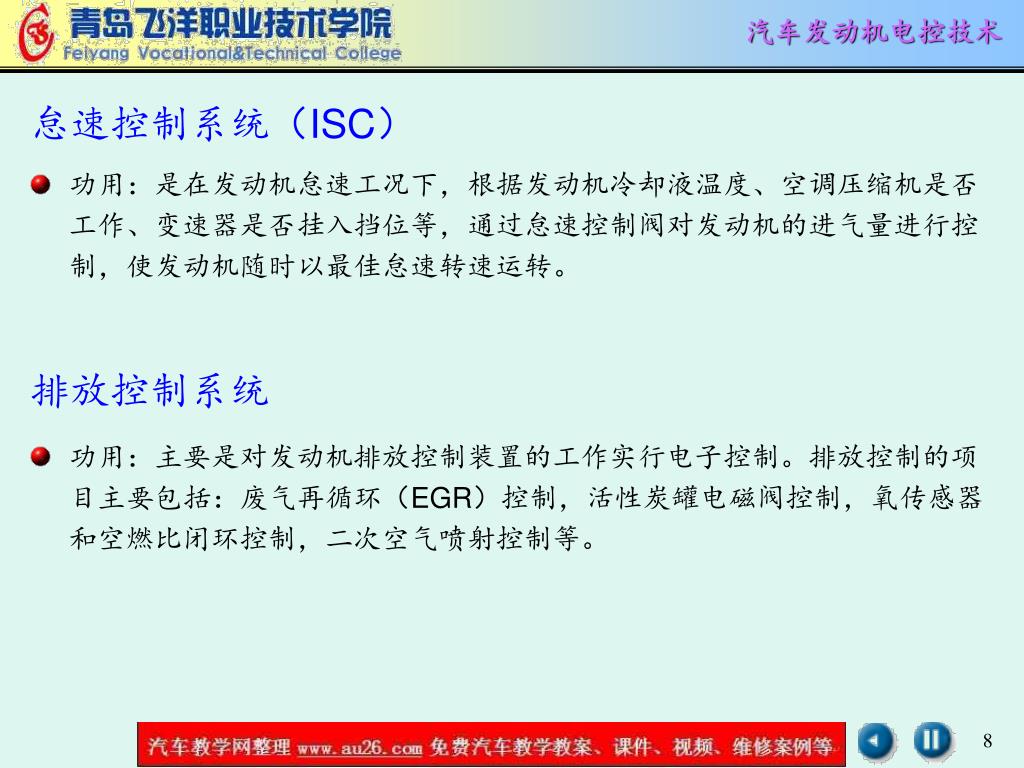 青岛飞洋职业技术学院
Feiyang Vocational&Technical College

汽车发动机电控技术

怠速控制系统（ISC）

功用：是在发动机怠速工况下，根据发动机冷却液温度、空调压缩机是否工作、变速器是否挂入挡位等，通过怠速控制阀对发动机的进气量进行控制，使发动机随时以最佳怠速转速运转。

排放控制系统

功用：主要是对发动机排放控制装置的工作实行电子控制。排放控制的项目主要包括：废气再循环（EGR）控制，活性炭罐电磁阀控制，氧传感器和空燃比闭环控制，二次空气喷射控制等。

汽车教学网整理 www.au26.com 免费汽车教学教案、课件、视频、维修案例等

8